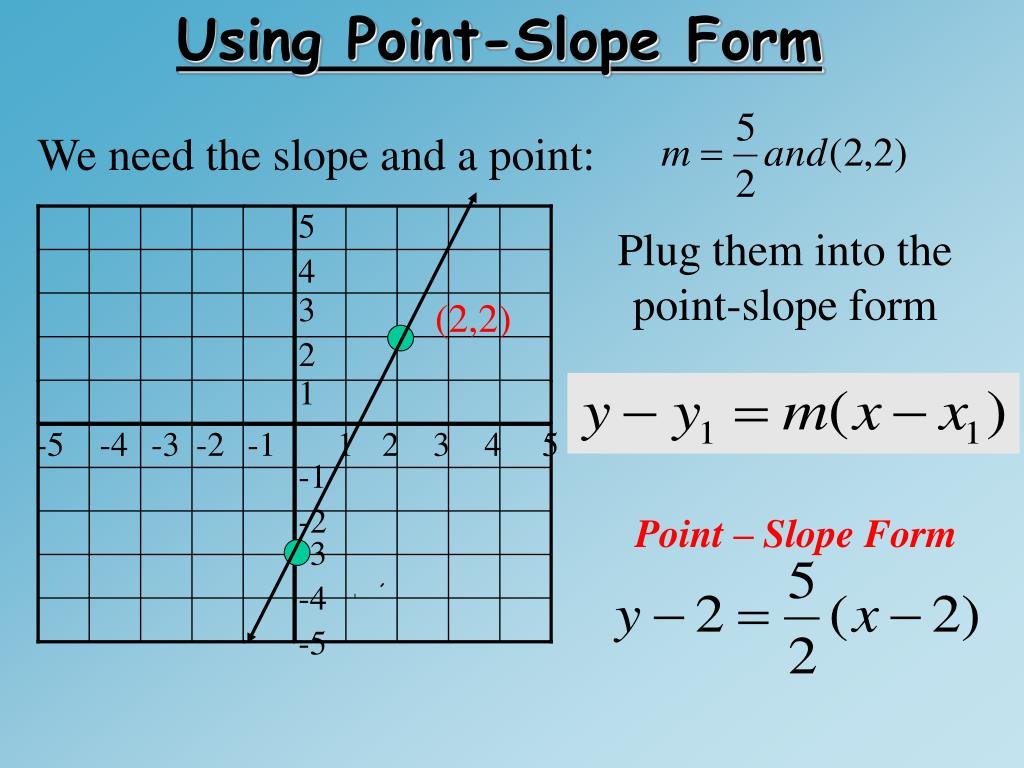 Using Point-Slope Form

We need the slope and a point:

$m = \frac{5}{2} and (2,2)$

5
4
3
2
1
-5 -4 -3 -2 -1 1 2 3 4 5
-1
-2
-3
-4
-5

(2,2)

Plug them into the point-slope form

$y - y_1 = m(x - x_1)$

Point – Slope Form

$y - 2 = \frac{5}{2}(x - 2)$